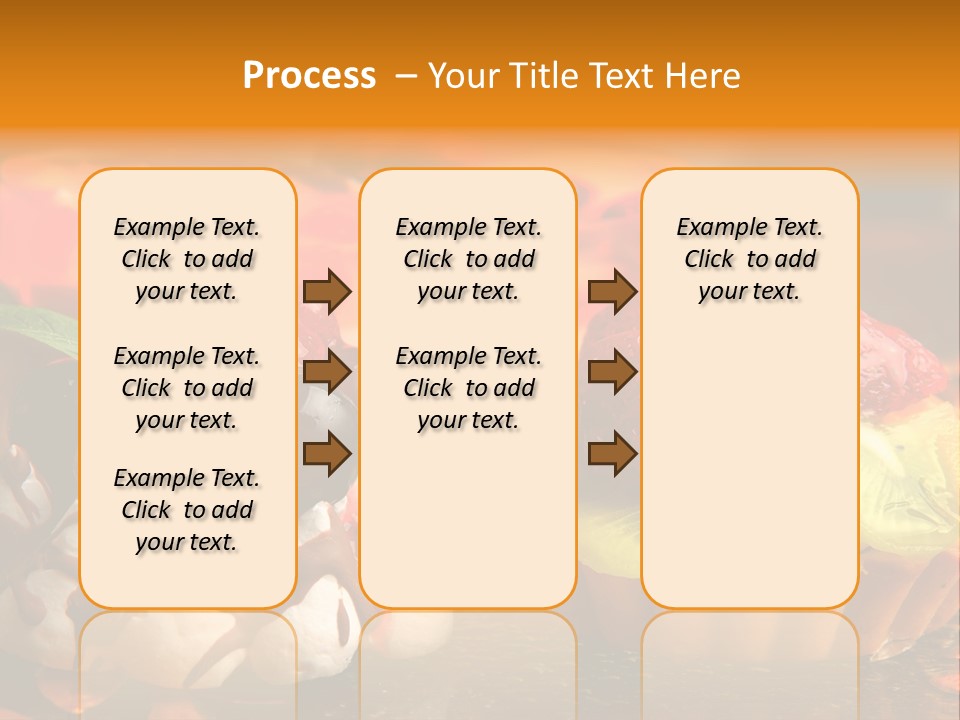 Process – Your Title Text Here

Example Text. Click to add your text.

Example Text. Click to add your text.

Example Text. Click to add your text.

Example Text. Click to add your text.

Example Text. Click to add your text.

Example Text. Click to add your text.